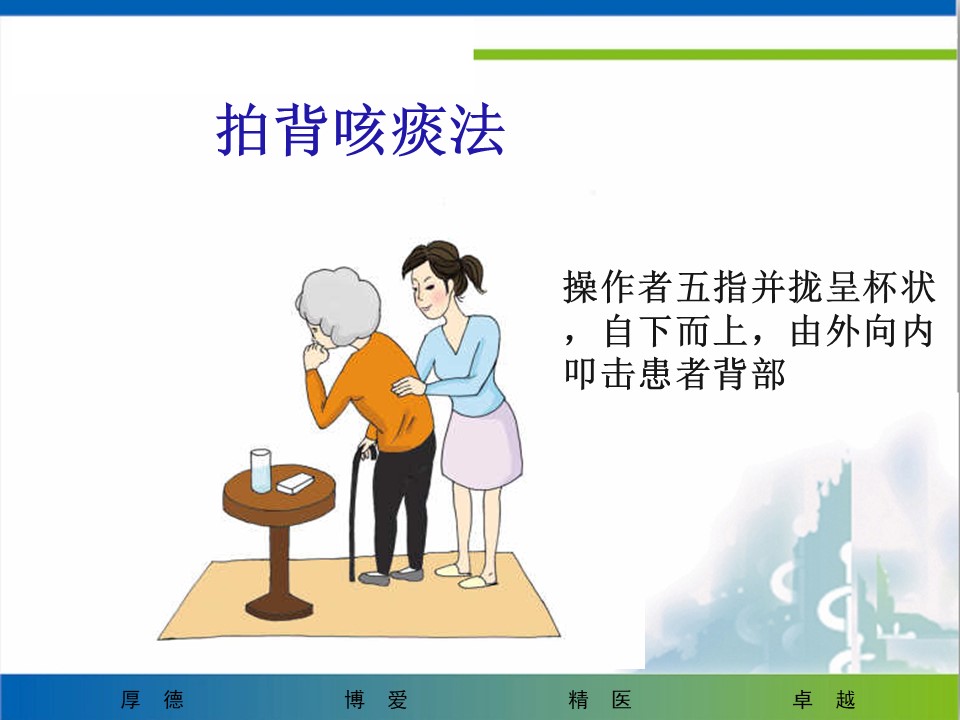 拍背咳痰法

操作者五指并拢呈杯状，自下而上，由外向内叩击患者背部

厚 德　　博 爱　　精 医　　卓 越